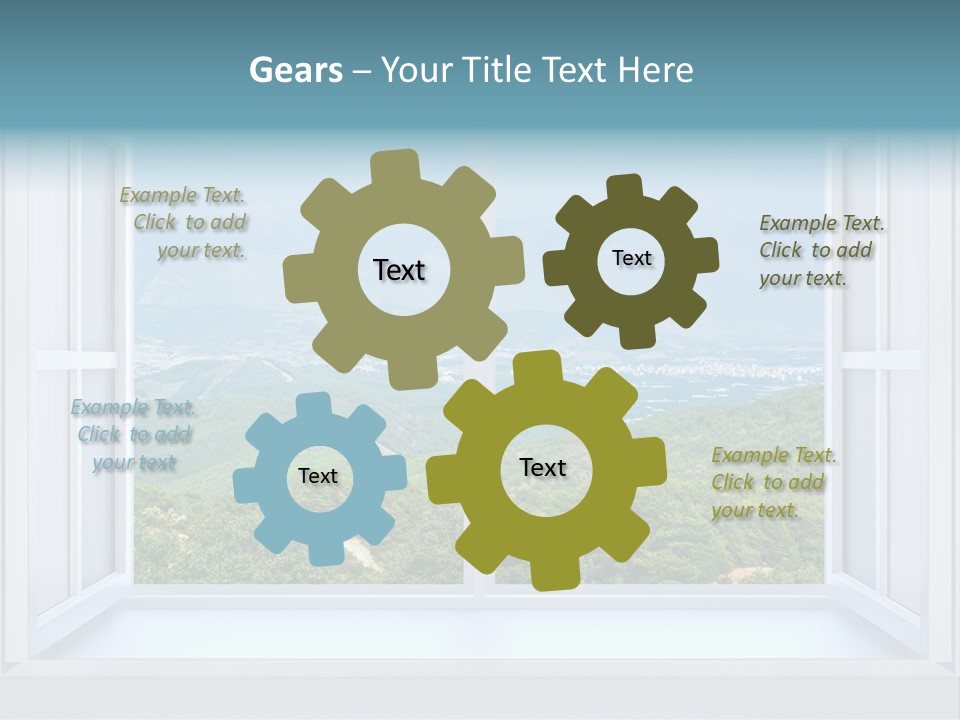 Gears – Your Title Text Here

Example Text. Click to add your text.

Text

Text

Example Text. Click to add your text.

Example Text. Click to add your text

Text

Text

Example Text. Click to add your text.